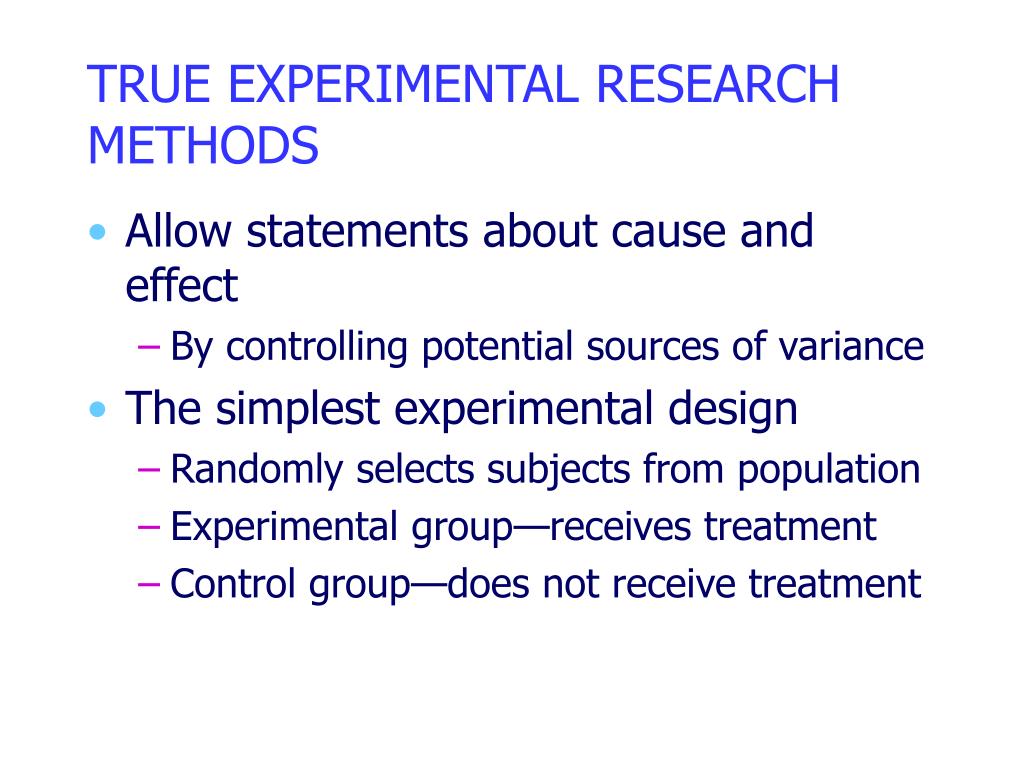 TRUE EXPERIMENTAL RESEARCH METHODS

• Allow statements about cause and effect
  – By controlling potential sources of variance
• The simplest experimental design
  – Randomly selects subjects from population
  – Experimental group—receives treatment
  – Control group—does not receive treatment